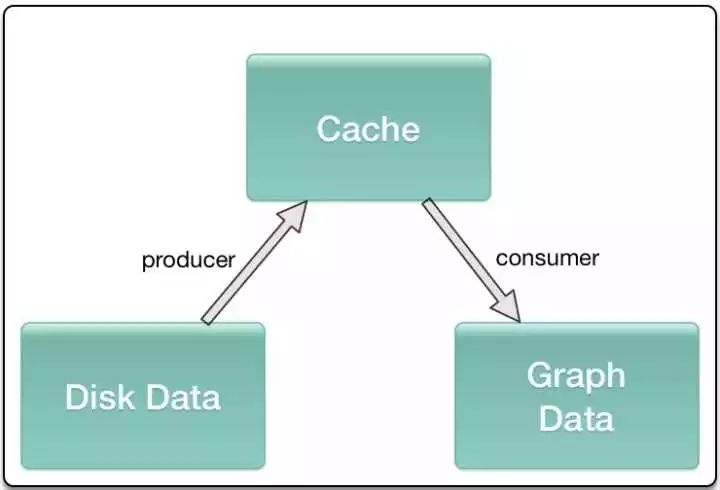 Cache

producer

consumer

Disk Data

Graph Data